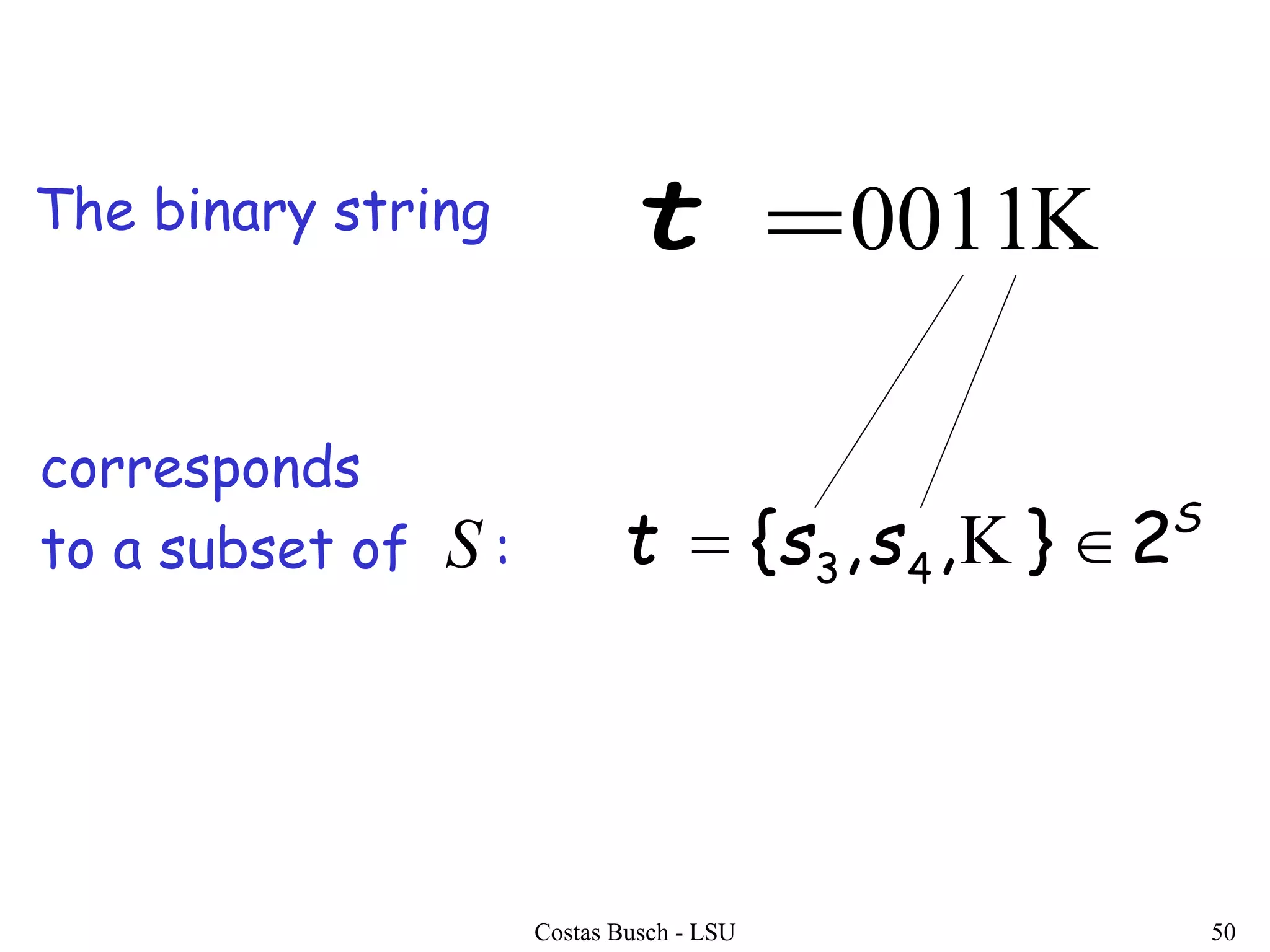 The binary string $t = 0011K$

corresponds to a subset of $S$: $t = \{s_3, s_4, K\} \in 2^S$

Costas Busch - LSU

50